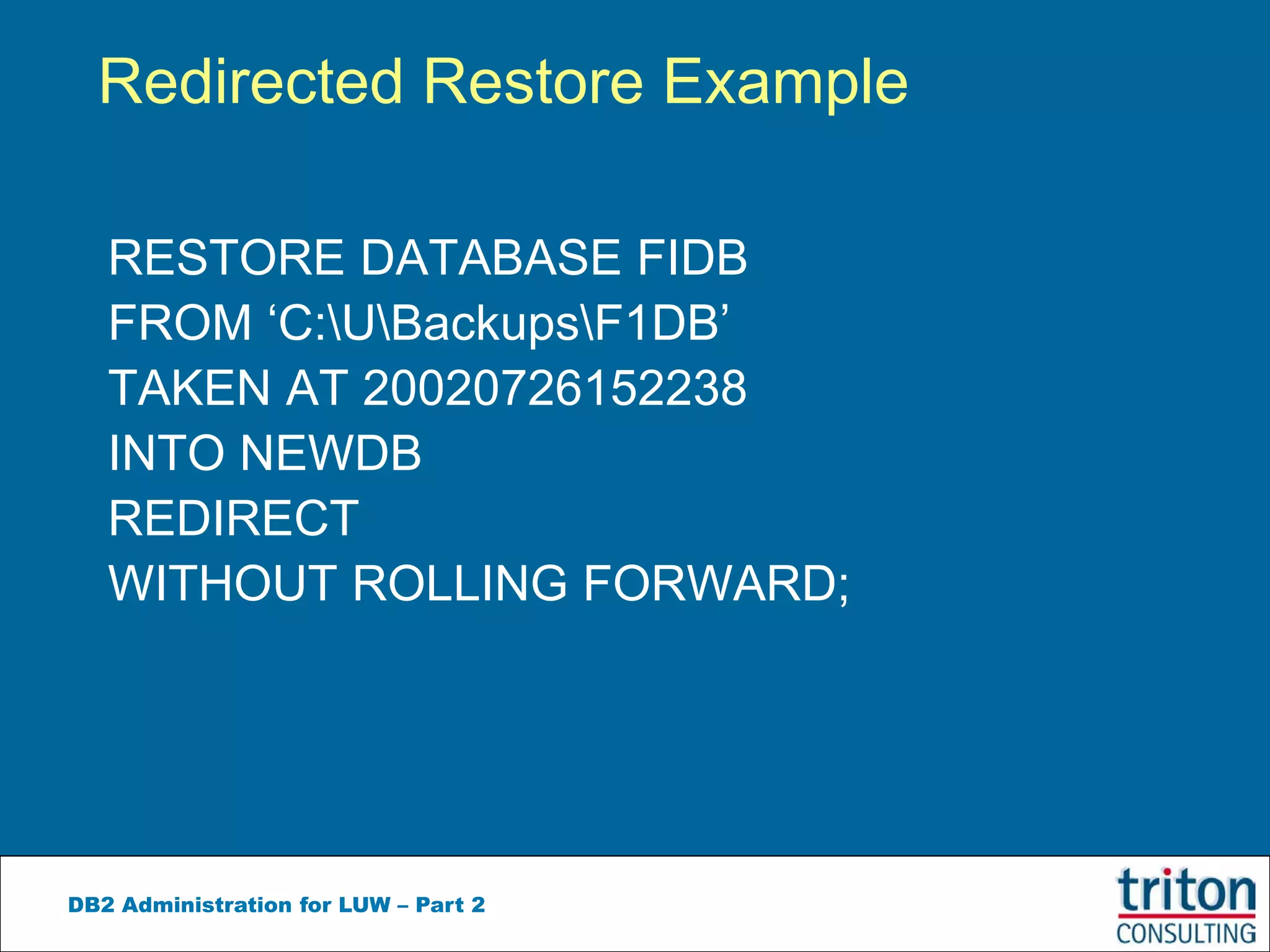 Redirected Restore Example

RESTORE DATABASE FIDB
FROM ‘C:\U\Backups\F1DB’
TAKEN AT 20020726152238
INTO NEWDB
REDIRECT
WITHOUT ROLLING FORWARD;

DB2 Administration for LUW – Part 2

triton
CONSULTING